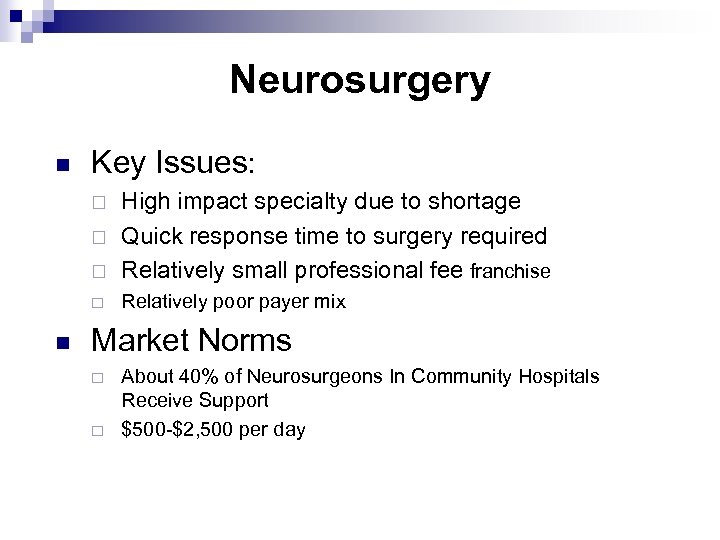 Neurosurgery

Key Issues:

High impact specialty due to shortage

Quick response time to surgery required

Relatively small professional fee franchise

Relatively poor payer mix

Market Norms

About 40% of Neurosurgeons In Community Hospitals Receive Support

\$500-\$2,500 per day